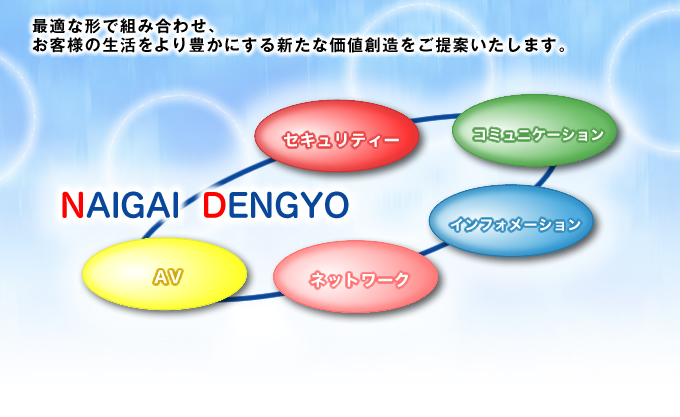 最適な形で組み合わせ、
お客様の生活をより豊かにする新たな価値創造をご提案いたします。

セキュリティー

コミュニケーション

NAIGAI DENGYO

インフォメーション

AV

ネットワーク